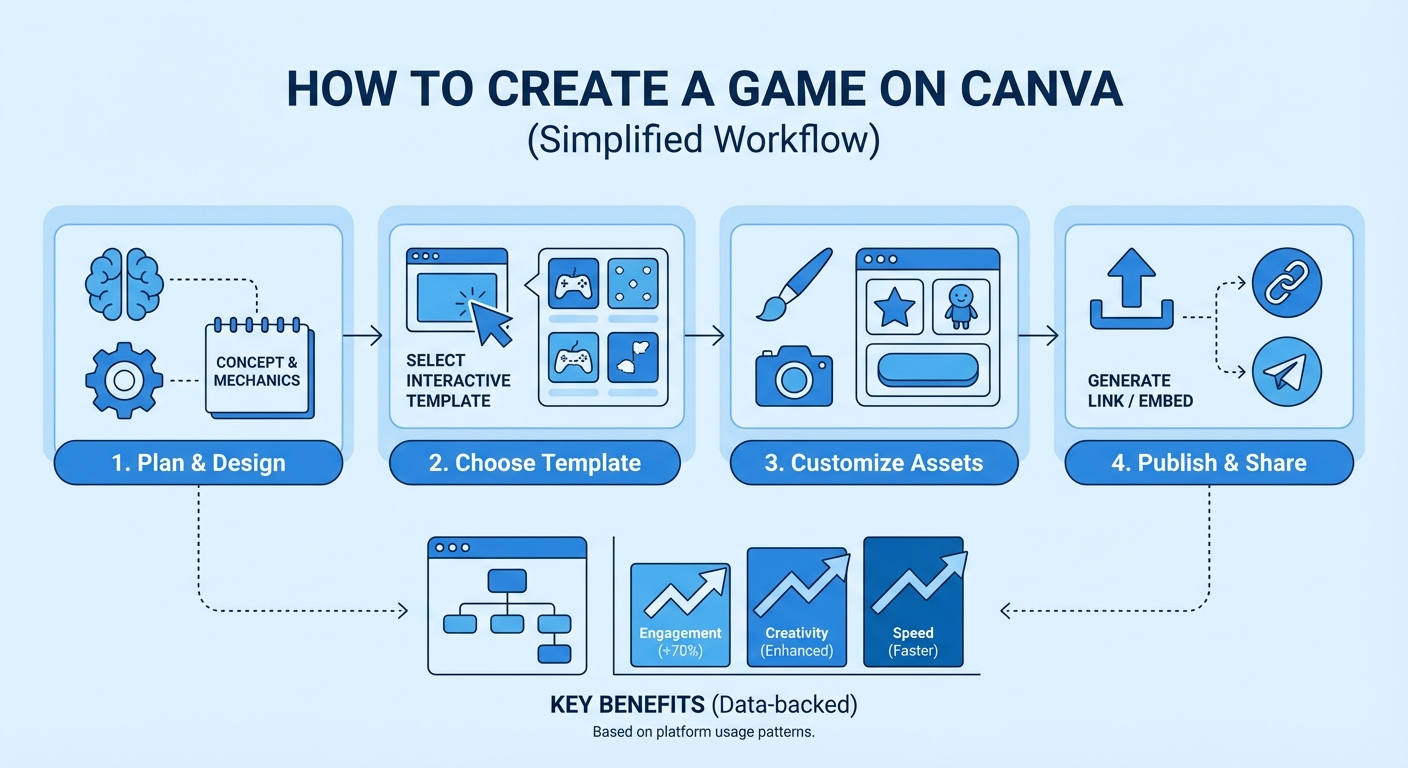 HOW TO CREATE A GAME ON CANVA
(Simplified Workflow)

CONCEPT & MECHANICS

1. Plan & Design

SELECT INTERACTIVE TEMPLATE

2. Choose Template

3. Customize Assets

GENERATE LINK / EMBED

4. Publish & Share

Engagement (+70%)

Creativity (Enhanced)

Speed (Faster)

KEY BENEFITS (Data-backed)
Based on platform usage patterns.